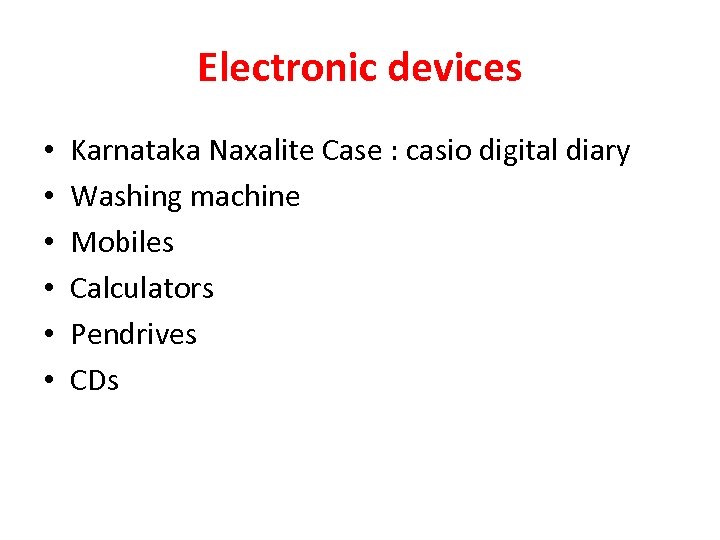 Electronic devices

• Karnataka Naxalite Case : casio digital diary
• Washing machine
• Mobiles
• Calculators
• Pendrives
• CDs